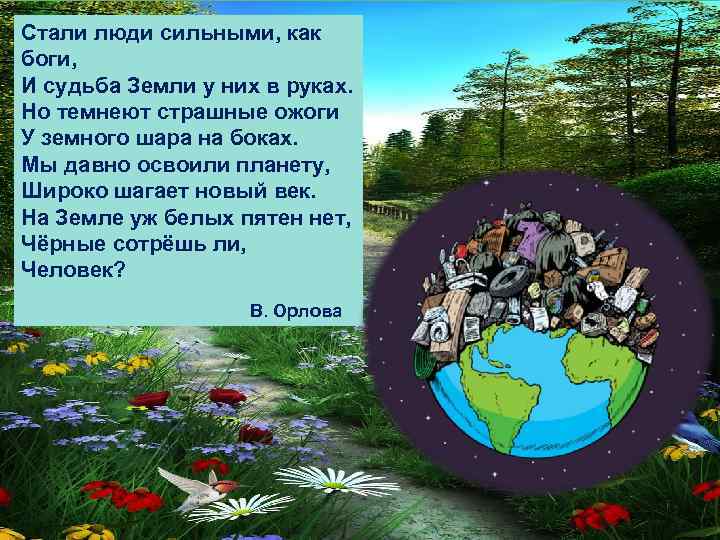 Стали люди сильными, как боги,
И судьба Земли у них в руках.
Но темнеют страшные ожоги
У земного шара на боках.
Мы давно освоили планету,
Широко шагает новый век.
На Земле уж белых пятен нет,
Чёрные сотрёшь ли,
Человек?

В. Орлова